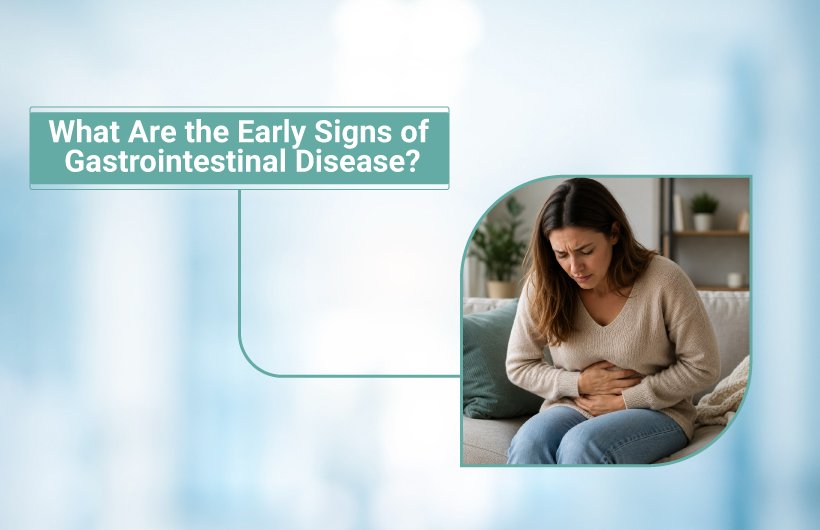 What Are the Early Signs of Gastrointestinal Disease?